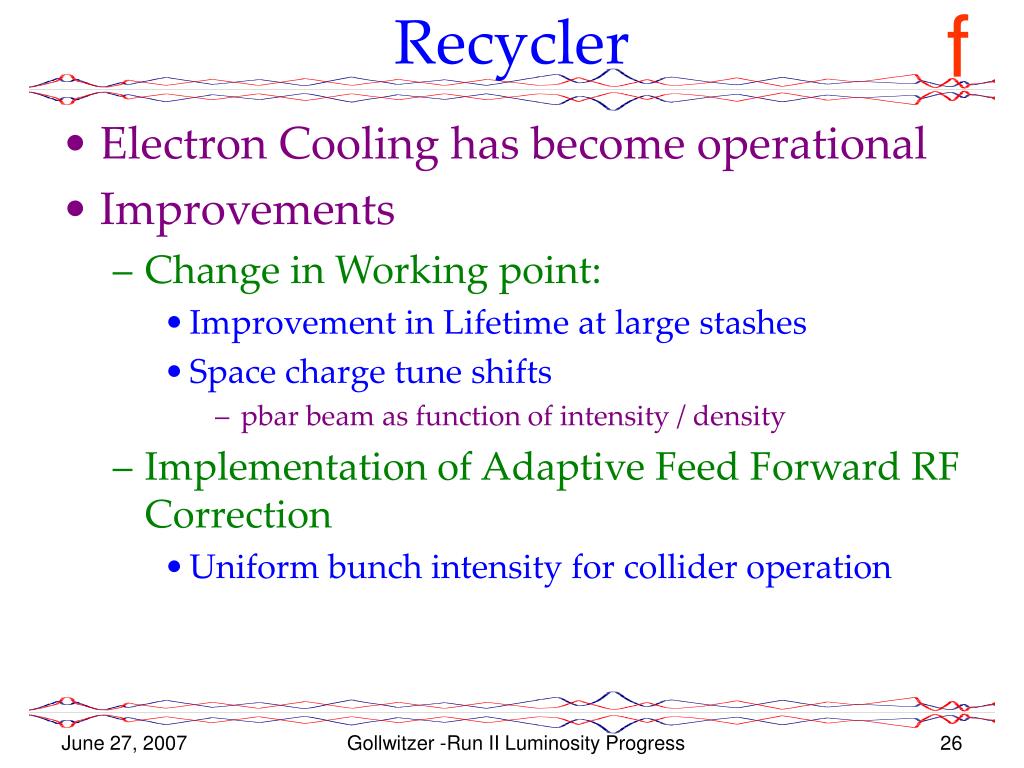 Recycler

f

• Electron Cooling has become operational
• Improvements
– Change in Working point:
• Improvement in Lifetime at large stashes
• Space charge tune shifts
– pbar beam as function of intensity / density
– Implementation of Adaptive Feed Forward RF Correction
• Uniform bunch intensity for collider operation

June 27, 2007

Gollwitzer -Run II Luminosity Progress

26